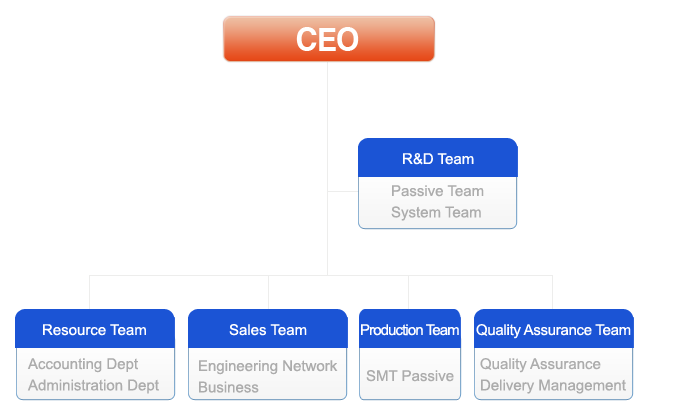 CEO

R&D Team
Passive Team
System Team

Resource Team
Accounting Dept
Administration Dept

Sales Team
Engineering Network
Business

Production Team
SMT Passive

Quality Assurance Team
Quality Assurance
Delivery Management